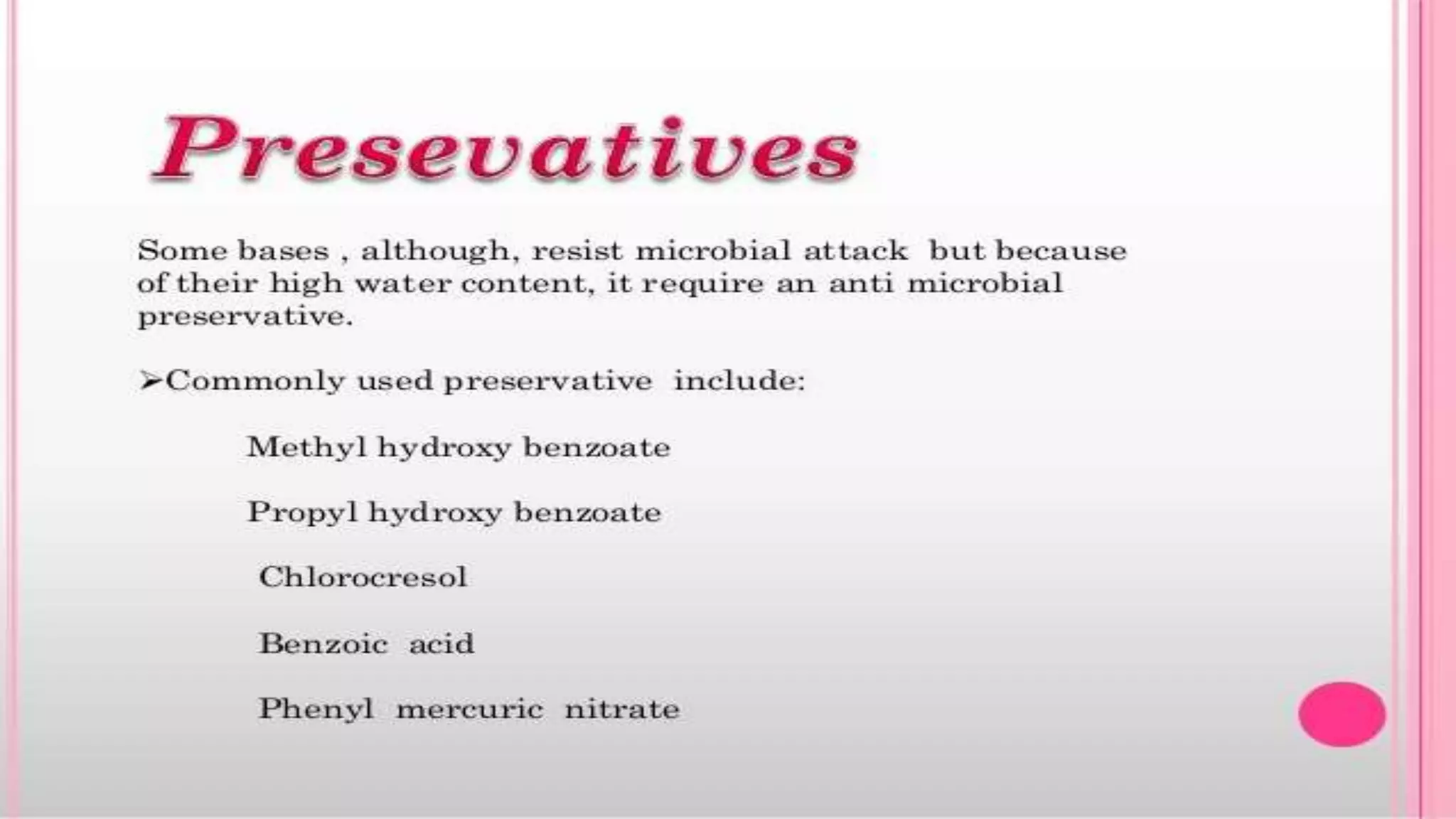 Presevatives

Some bases , although, resist microbial attack but because of their high water content, it require an anti microbial preservative.

➢Commonly used preservative include:

Methyl hydroxy benzoate

Propyl hydroxy benzoate

Chlorocresol

Benzoic acid

Phenyl mercuric nitrate